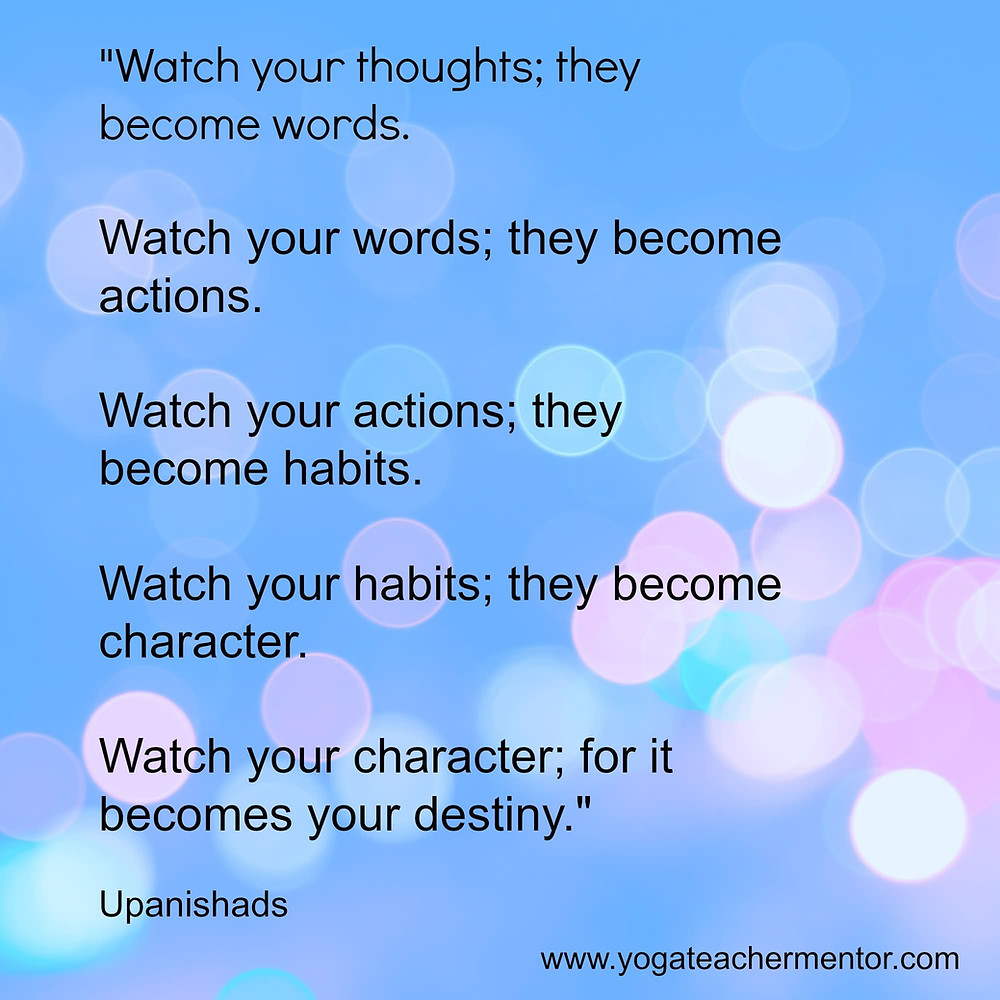 "Watch your thoughts; they become words.

Watch your words; they become actions.

Watch your actions; they become habits.

Watch your habits; they become character.

Watch your character; for it becomes your destiny."

Upanishads

www.yogateachermentor.com